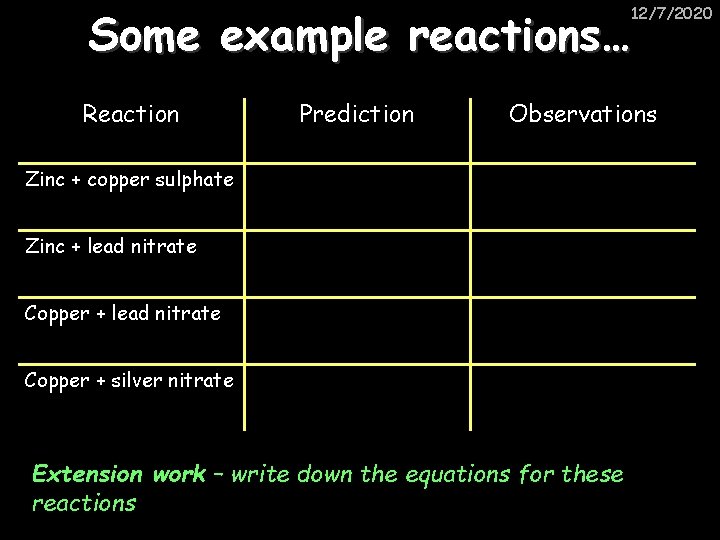 12/7/2020

Some example reactions…

| Reaction | Prediction | Observations |
|---|---|---|
| Zinc + copper sulphate | | |
| Zinc + lead nitrate | | |
| Copper + lead nitrate | | |
| Copper + silver nitrate | | |

Extension work – write down the equations for these reactions